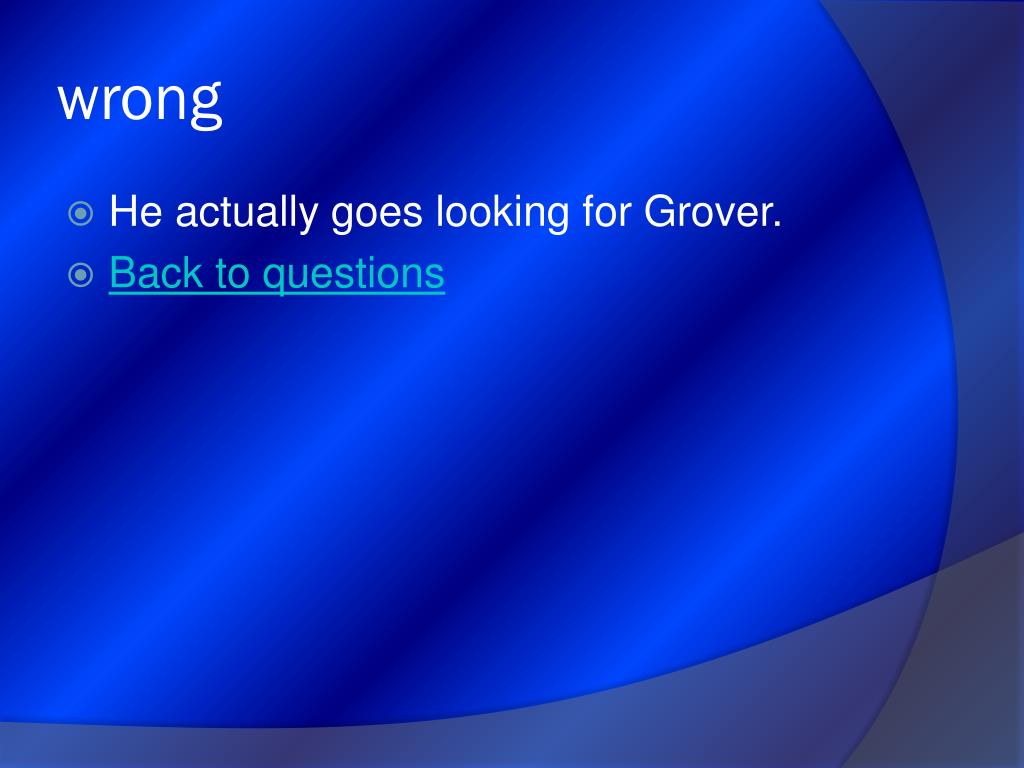 wrong

He actually goes looking for Grover.
Back to questions